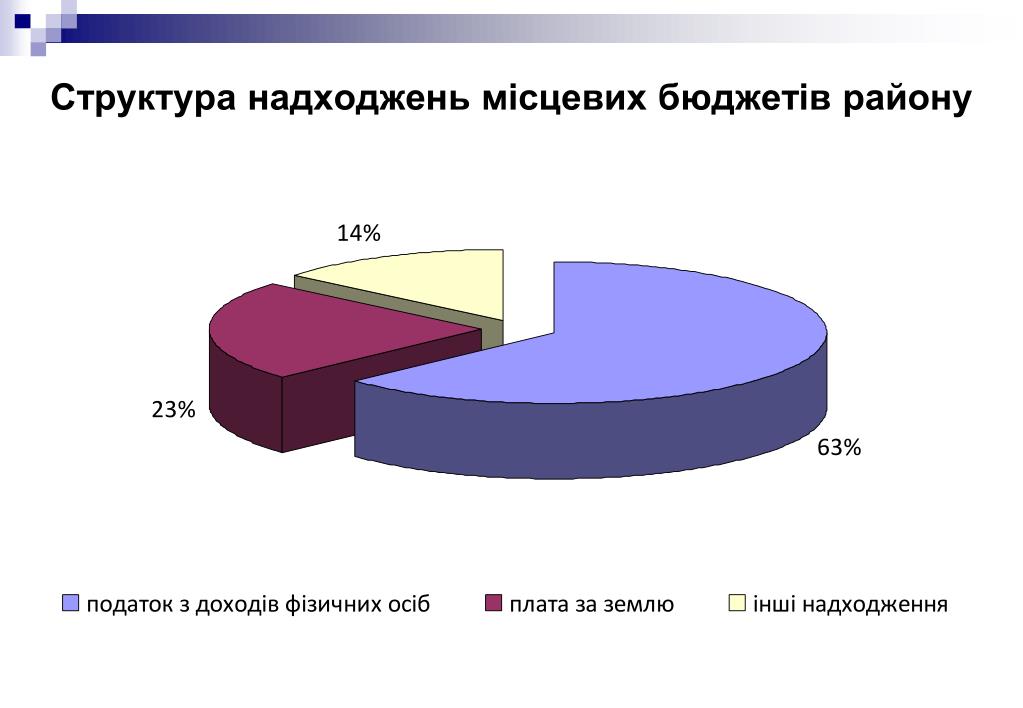 Структура надходжень місцевих бюджетів району

14%

23%

63%

податок з доходів фізичних осіб

плата за землю

інші надходження